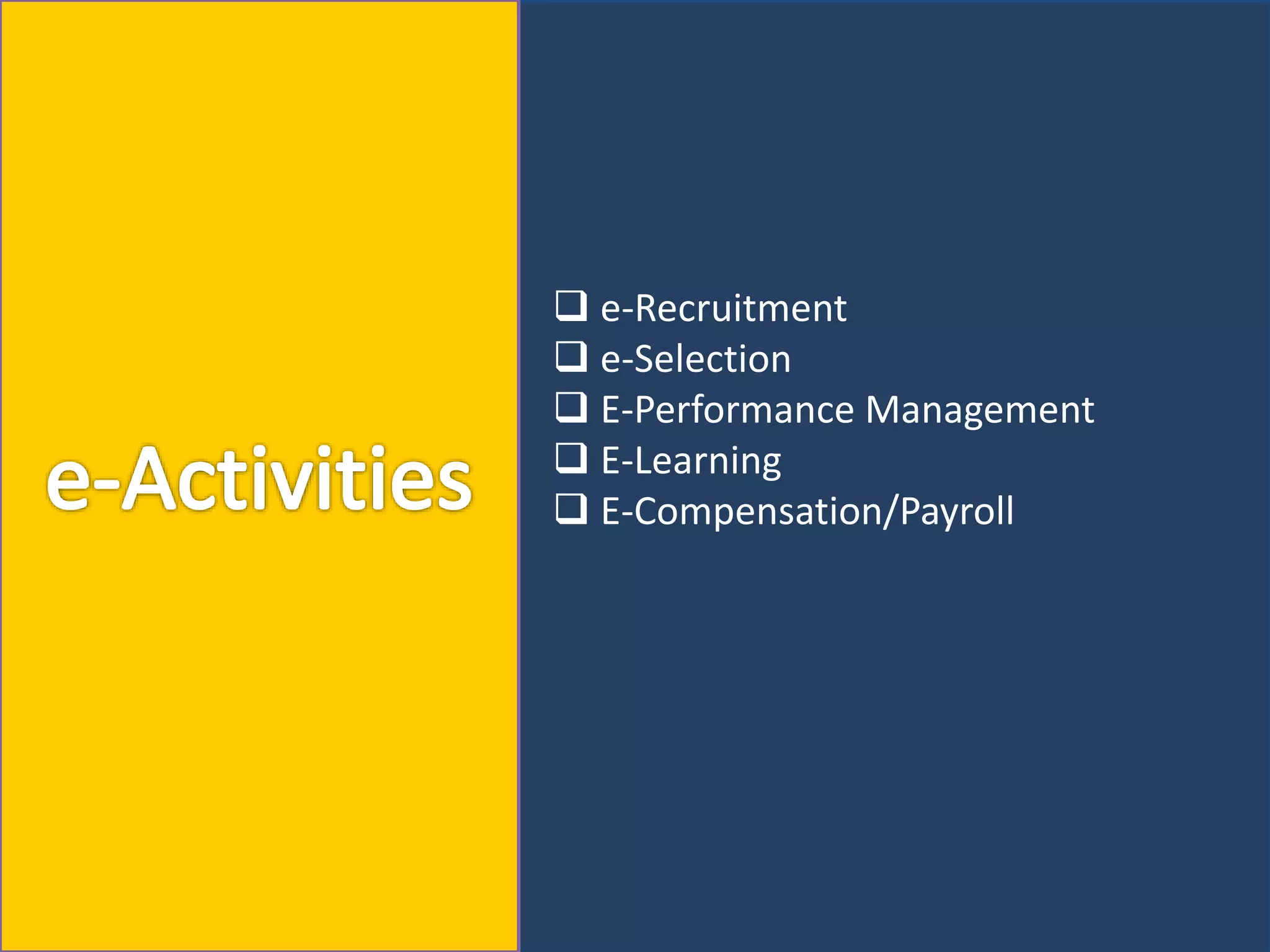 e-Activities

❑ e-Recruitment
❑ e-Selection
❑ E-Performance Management
❑ E-Learning
❑ E-Compensation/Payroll